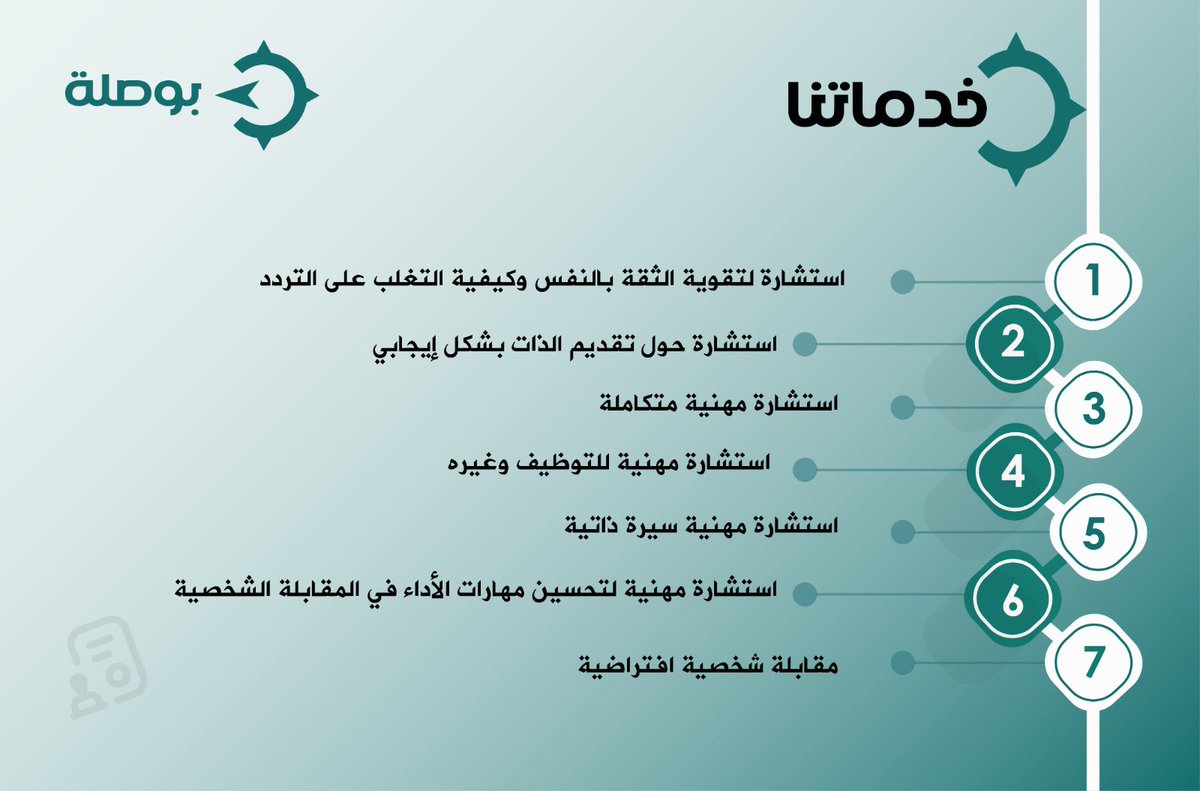 خدماتنا

بوصلة

1 استشارة لتقوية الثقة بالنفس وكيفية التغلب على التردد

2 استشارة حول تقديم الذات بشكل إيجابي

3 استشارة مهنية متكاملة

4 استشارة مهنية للتوظيف وغيره

5 استشارة مهنية سيرة ذاتية

6 استشارة مهنية لتحسين مهارات الأداء في المقابلة الشخصية

7 مقابلة شخصية افتراضية